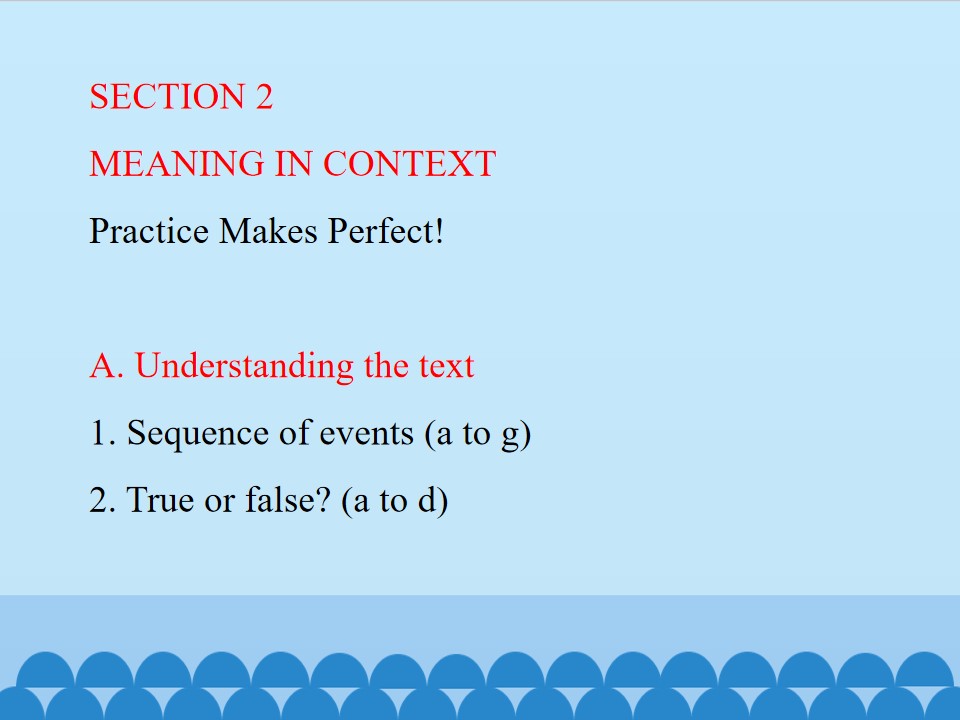 SECTION 2

MEANING IN CONTEXT

Practice Makes Perfect!

A. Understanding the text

1. Sequence of events (a to g)

2. True or false? (a to d)